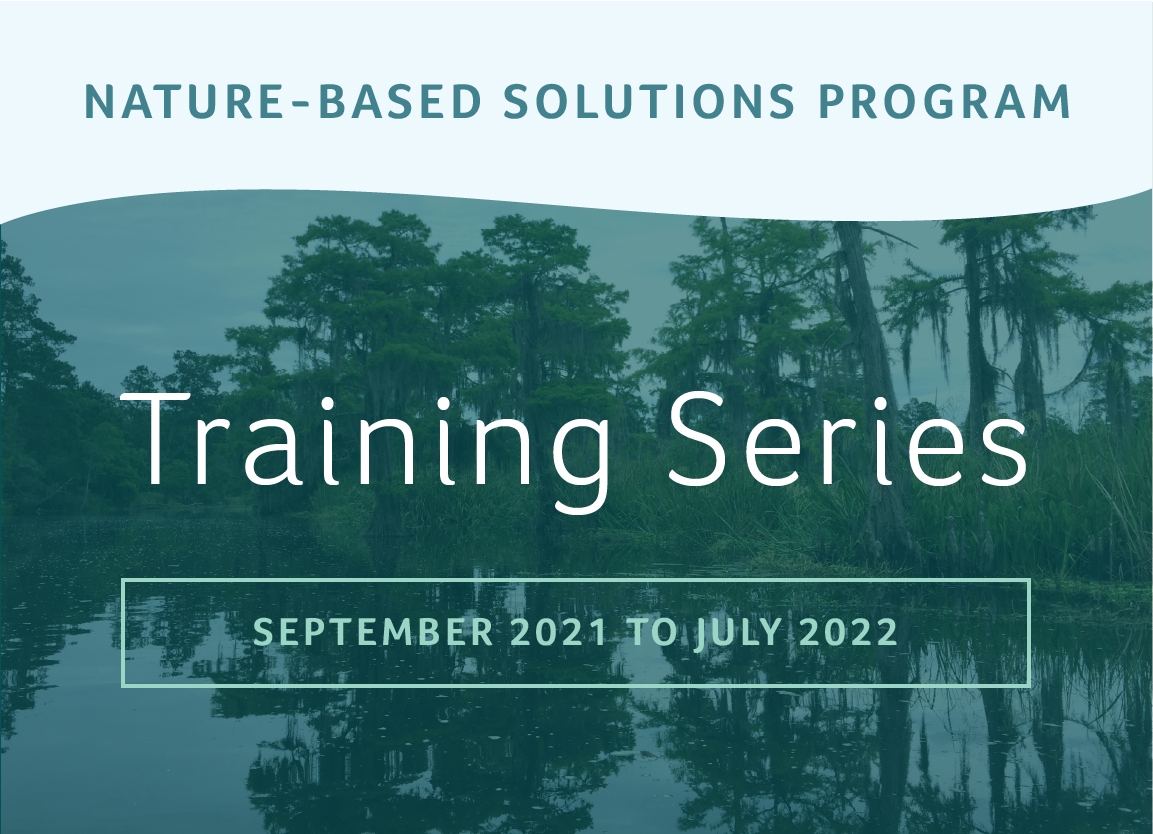 NATURE-BASED SOLUTIONS PROGRAM

Training Series

SEPTEMBER 2021 TO JULY 2022